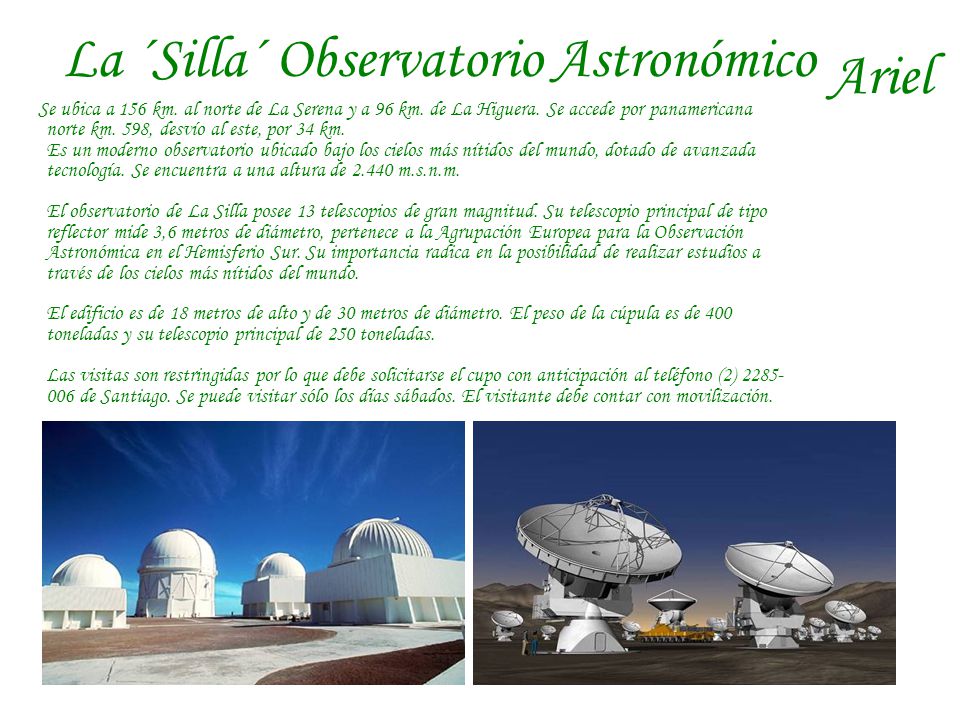 La ´Silla´ Observatorio Astronómico Ariel

Se ubica a 156 km. al norte de La Serena y a 96 km. de La Higuera. Se accede por panamericana norte km. 598, desvío al este, por 34 km.
Es un moderno observatorio ubicado bajo los cielos más nítidos del mundo, dotado de avanzada tecnología. Se encuentra a una altura de 2.440 m.s.n.m.

El observatorio de La Silla posee 13 telescopios de gran magnitud. Su telescopio principal de tipo reflector mide 3,6 metros de diámetro, pertenece a la Agrupación Europea para la Observación Astronómica en el Hemisferio Sur. Su importancia radica en la posibilidad de realizar estudios a través de los cielos más nítidos del mundo.

El edificio es de 18 metros de alto y de 30 metros de diámetro. El peso de la cúpula es de 400 toneladas y su telescopio principal de 250 toneladas.

Las visitas son restringidas por lo que debe solicitarse el cupo con anticipación al teléfono (2) 2285-006 de Santiago. Se puede visitar sólo los días sábados. El visitante debe contar con movilización.